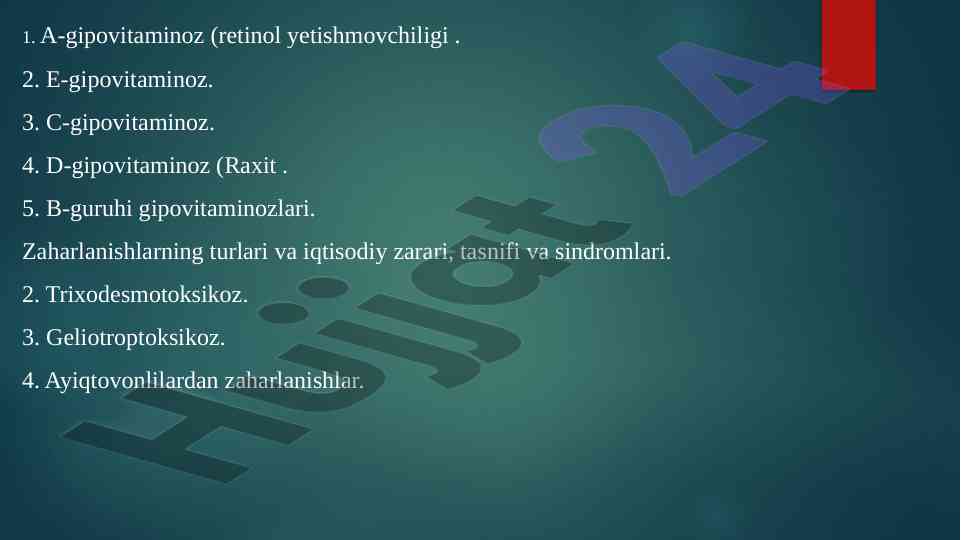 1. A-gipovitaminoz (retinol yetishmovchiligi .

2. E-gipovitaminoz.

3. C-gipovitaminoz.

4. D-gipovitaminoz (Raxit .

5. B-guruhi gipovitaminozlari.

Zaharlanishlarning turlari va iqtisodiy zarari, tasnifi va sindromlari.

2. Trixodesmotoksikoz.

3. Geliotroptoksikoz.

4. Ayiqtovonlilardan zaharlanishlar.

Hujjat 24